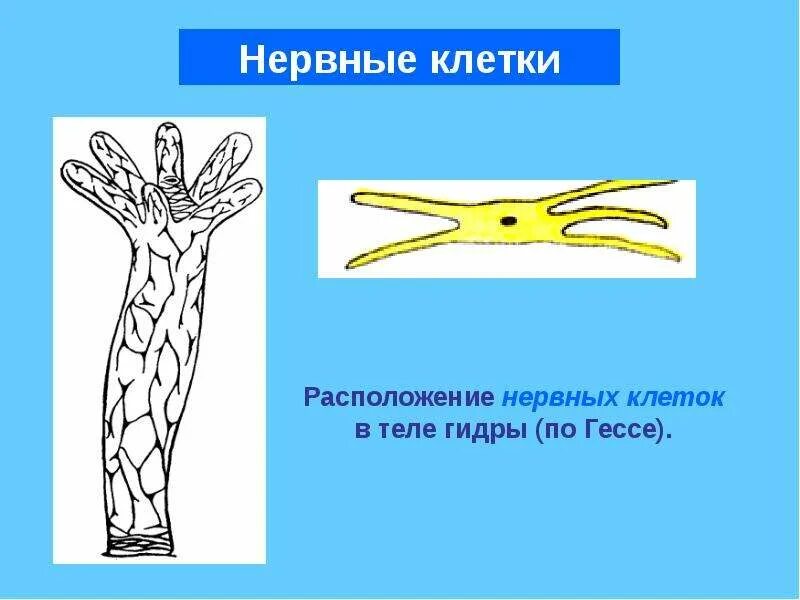 Нервные клетки

Расположение нервных клеток в теле гидры (по Гессе).